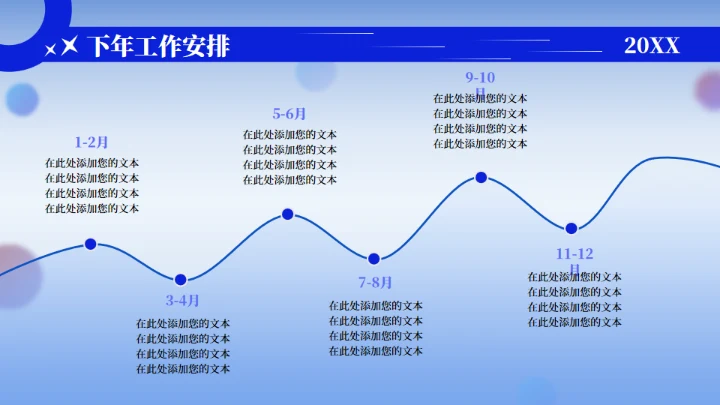 下年工作安排

20XX

1-2月
在此处添加您的文本
在此处添加您的文本
在此处添加您的文本
在此处添加您的文本

3-4月
在此处添加您的文本
在此处添加您的文本
在此处添加您的文本
在此处添加您的文本

5-6月
在此处添加您的文本
在此处添加您的文本
在此处添加您的文本
在此处添加您的文本

7-8月
在此处添加您的文本
在此处添加您的文本
在此处添加您的文本
在此处添加您的文本

9-10月
在此处添加您的文本
在此处添加您的文本
在此处添加您的文本
在此处添加您的文本

11-12月
在此处添加您的文本
在此处添加您的文本
在此处添加您的文本
在此处添加您的文本